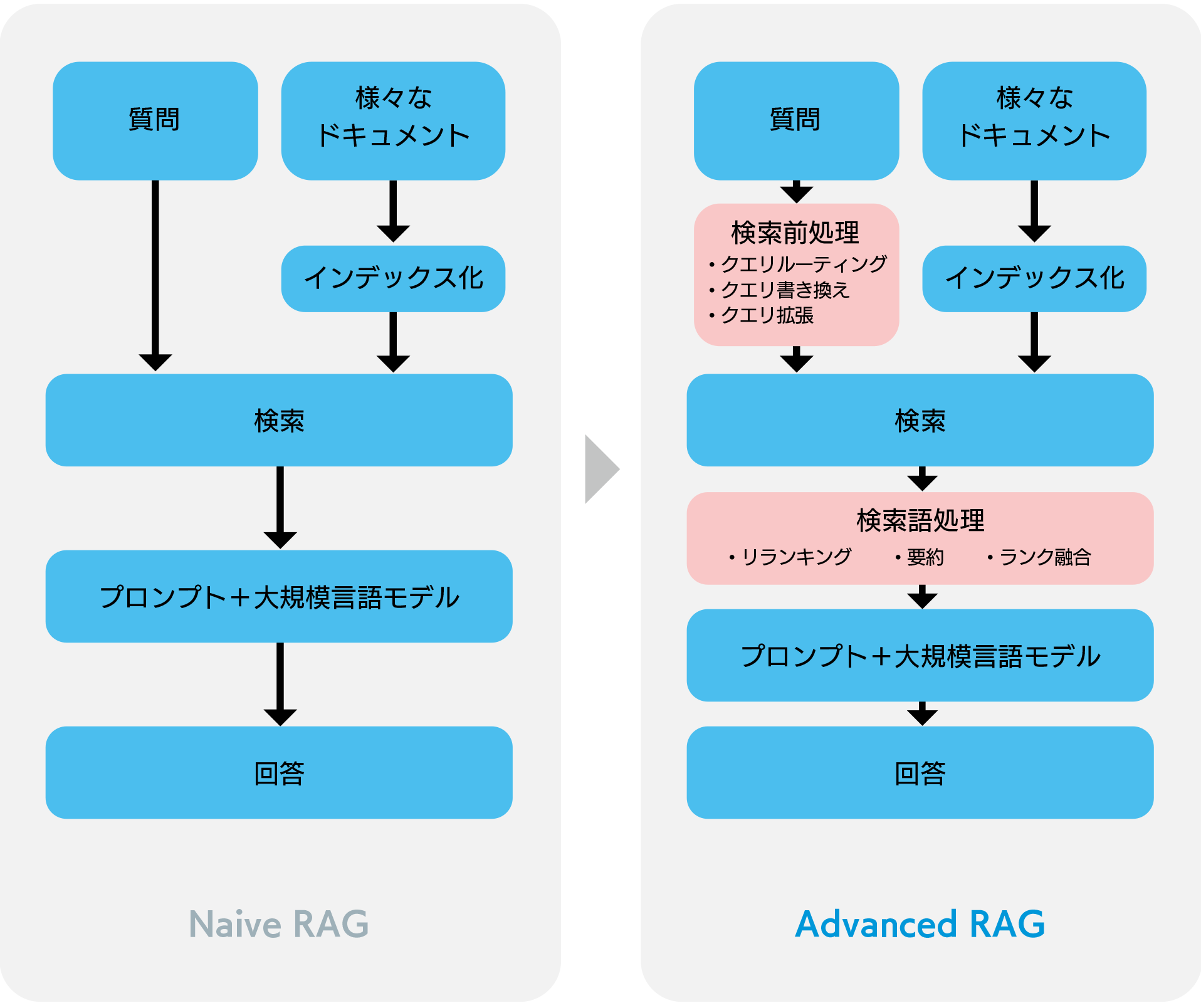 質問

様々な ドキュメント

インデックス化

検索

プロンプト＋大規模言語モデル

回答

Naive RAG

質問

様々な ドキュメント

検索前処理
・クエリルーティング
・クエリ書き換え
・クエリ拡張

インデックス化

検索

検索語処理
・リランキング　・要約　・ランク融合

プロンプト＋大規模言語モデル

回答

Advanced RAG